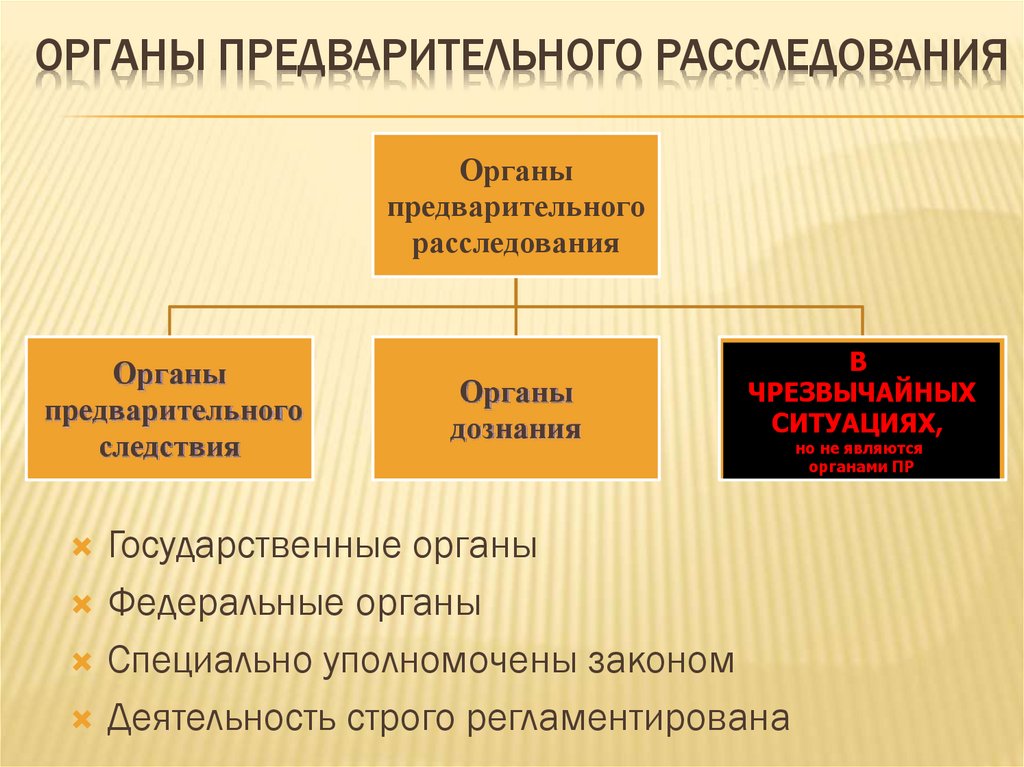 ОРГАНЫ ПРЕДВАРИТЕЛЬНОГО РАССЛЕДОВАНИЯ

Органы предварительного расследования

Органы предварительного следствия

Органы дознания

В ЧРЕЗВЫЧАЙНЫХ СИТУАЦИЯХ, но не являются органами ПР

Государственные органы
Федеральные органы
Специально уполномочены законом
Деятельность строго регламентирована